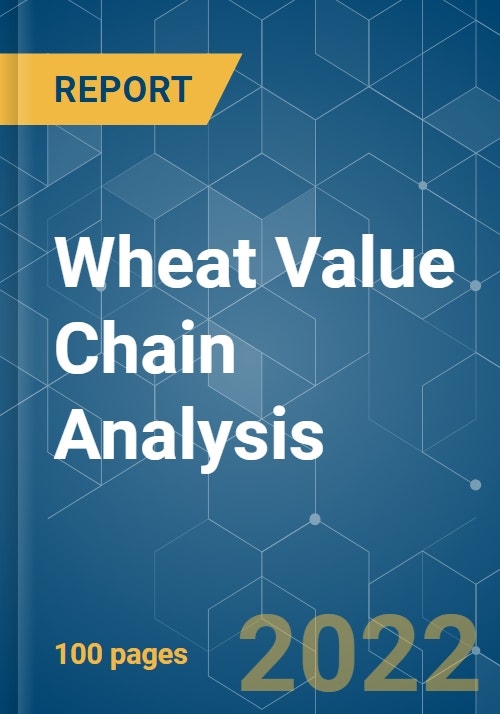 REPORT

Wheat Value Chain Analysis

100 pages

2022